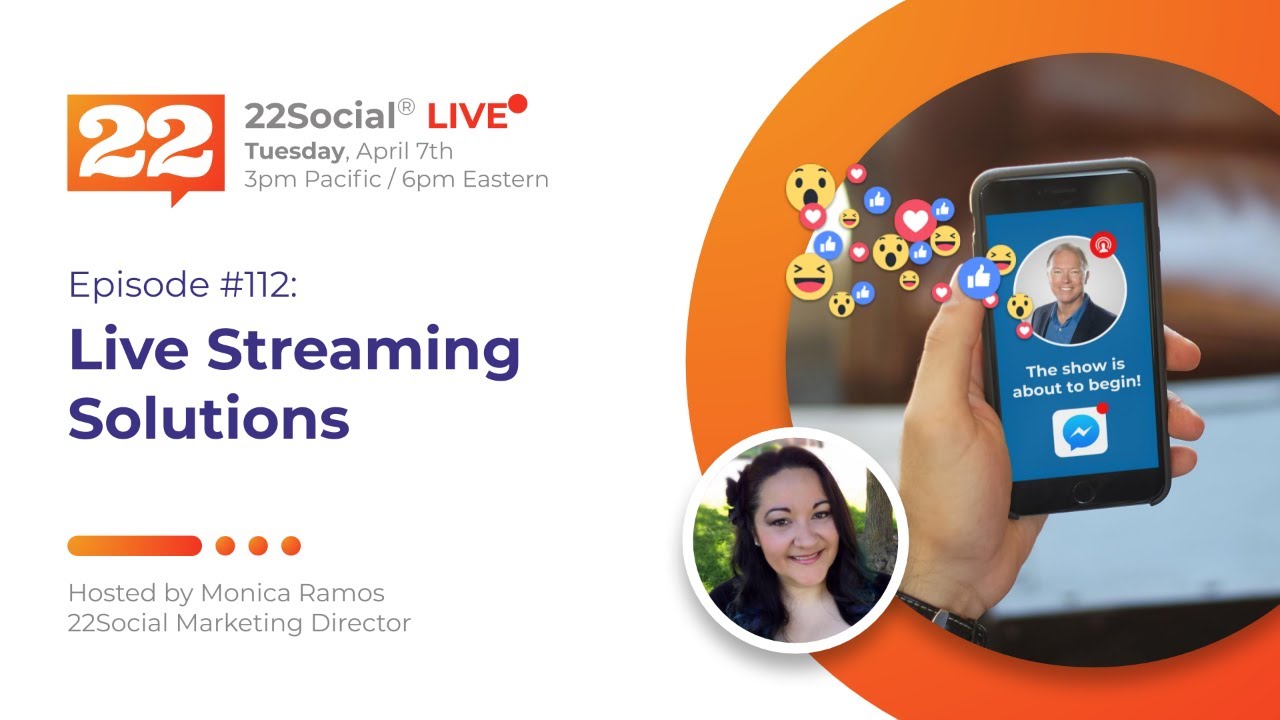 22

22Social® LIVE
Tuesday, April 7th
3pm Pacific / 6pm Eastern

Episode #112:
Live Streaming Solutions

Hosted by Monica Ramos
22Social Marketing Director

The show is about to begin!